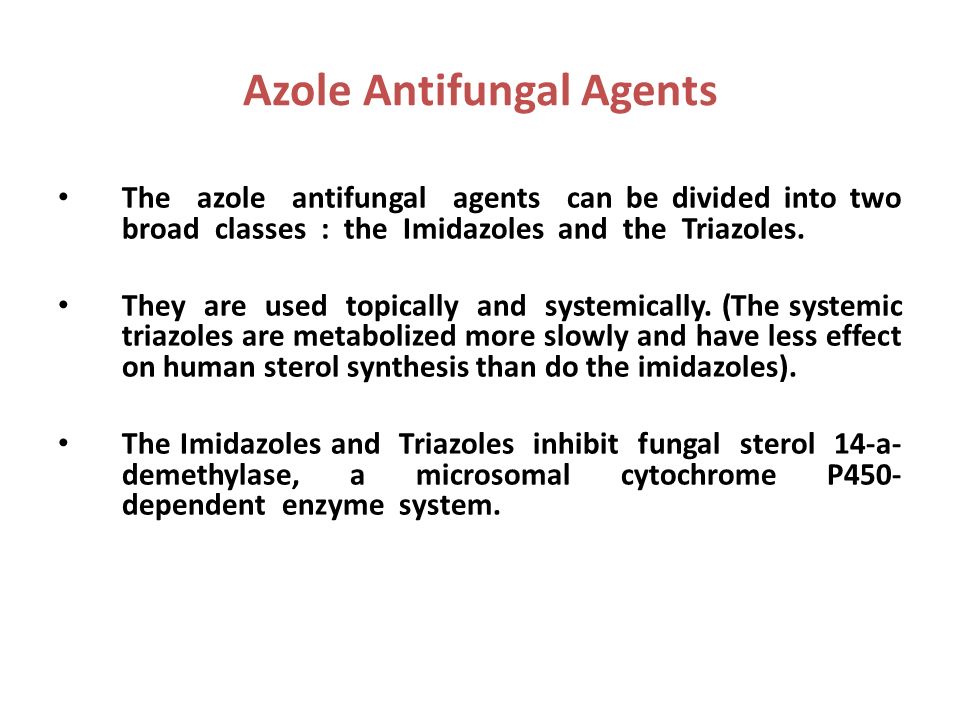 Azole Antifungal Agents

• The azole antifungal agents can be divided into two broad classes : the Imidazoles and the Triazoles.

• They are used topically and systemically. (The systemic triazoles are metabolized more slowly and have less effect on human sterol synthesis than do the imidazoles).

• The Imidazoles and Triazoles inhibit fungal sterol 14-a-demethylase, a microsomal cytochrome P450-dependent enzyme system.